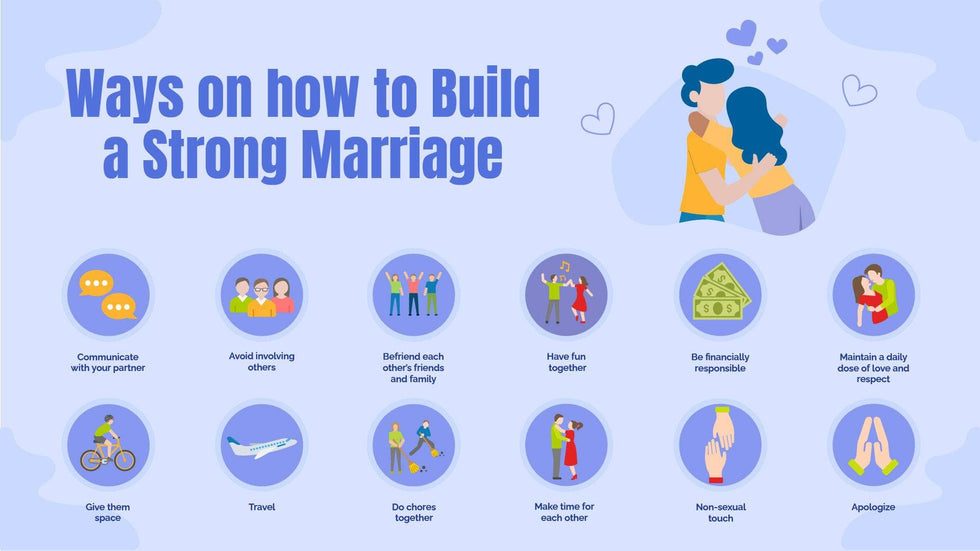 Ways on how to Build a Strong Marriage

Communicate with your partner

Avoid involving others

Befriend each other's friends and family

Have fun together

Be financially responsible

Maintain a daily dose of love and respect

Give them space

Travel

Do chores together

Make time for each other

Non-sexual touch

Apologize